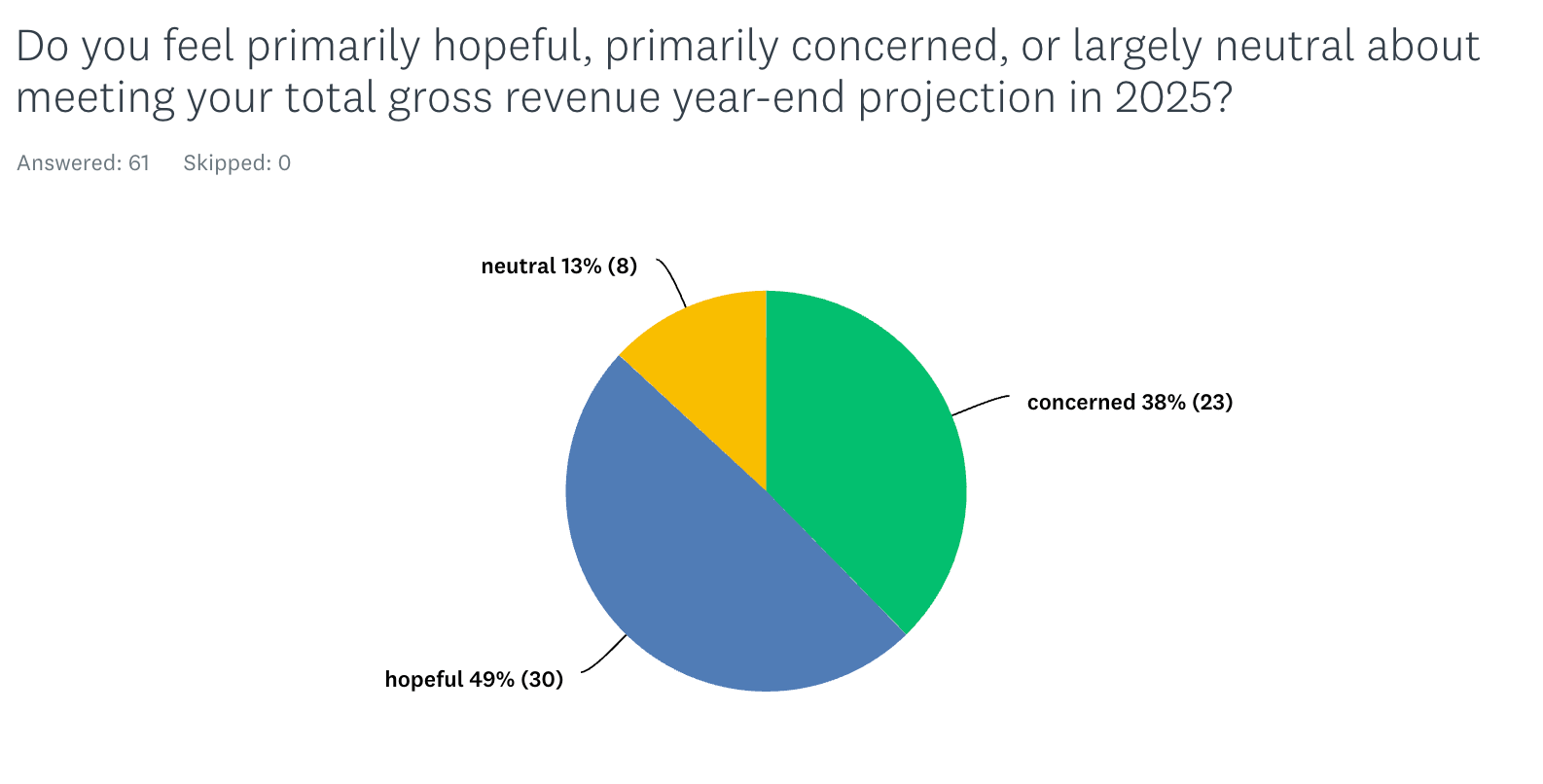 Do you feel primarily hopeful, primarily concerned, or largely neutral about meeting your total gross revenue year-end projection in 2025?

Answered: 61 Skipped: 0

neutral 13% (8)

concerned 38% (23)

hopeful 49% (30)